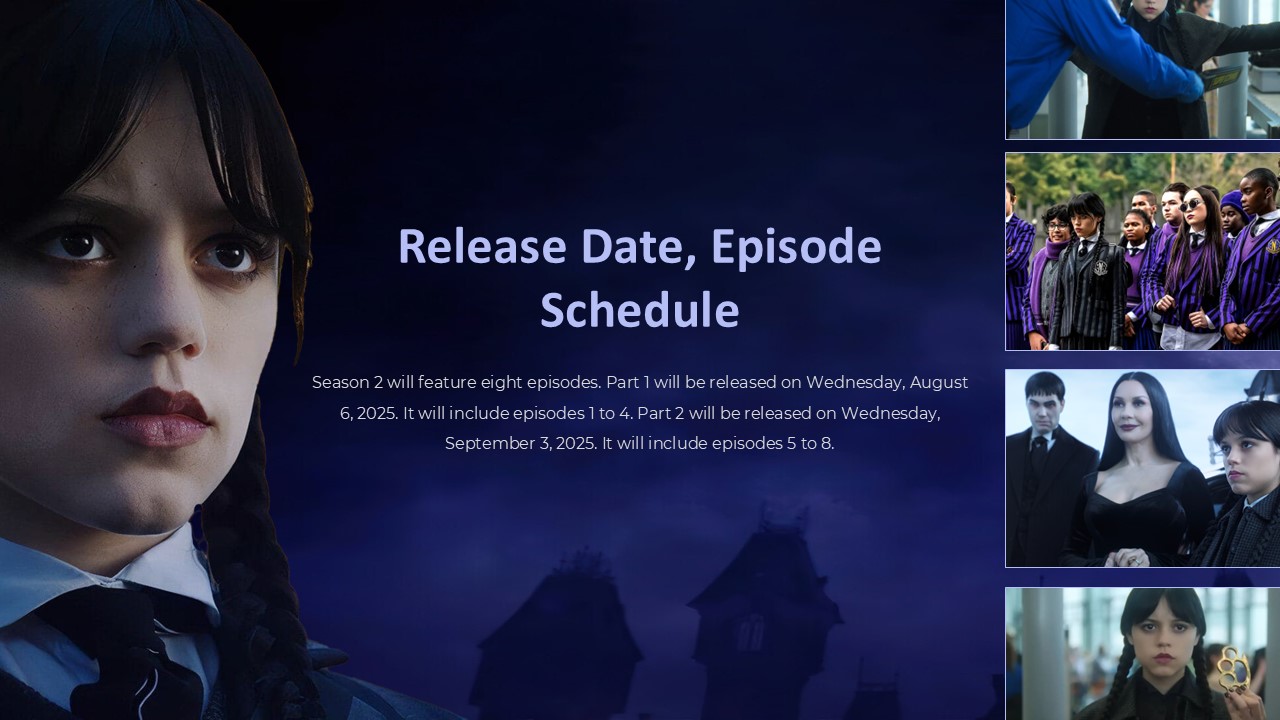 Release Date, Episode Schedule

Season 2 will feature eight episodes. Part 1 will be released on Wednesday, August 6, 2025. It will include episodes 1 to 4. Part 2 will be released on Wednesday, September 3, 2025. It will include episodes 5 to 8.